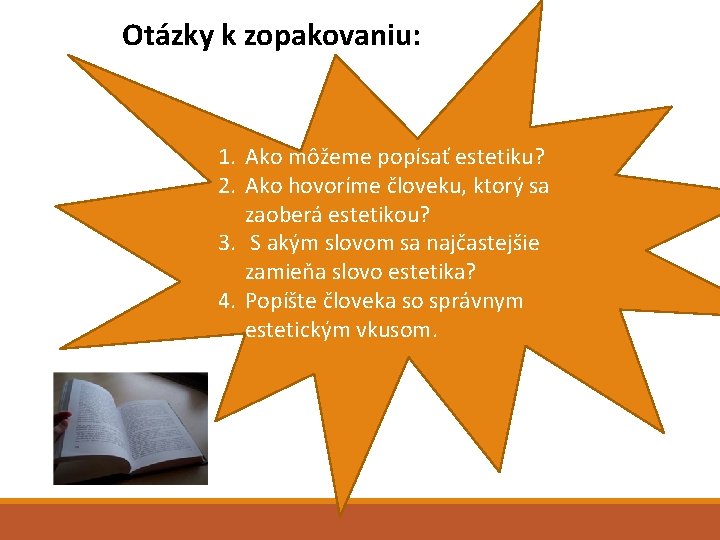 Otázky k zopakovaniu:

1. Ako môžeme popísať estetiku?
2. Ako hovoríme človeku, ktorý sa zaoberá estetikou?
3. S akým slovom sa najčastejšie zamieňa slovo estetika?
4. Popíšte človeka so správnym estetickým vkusom.